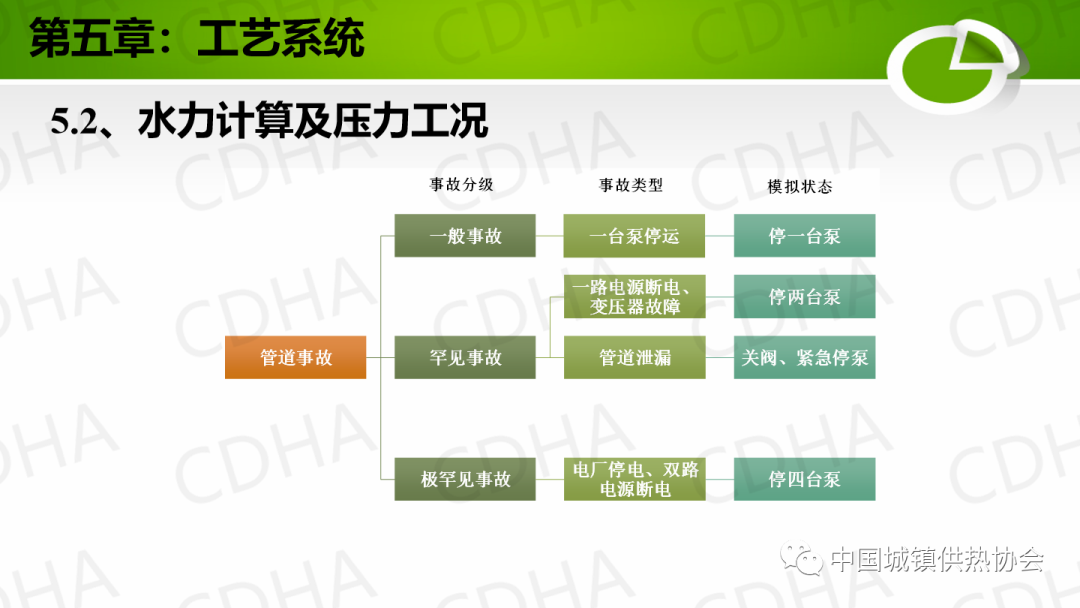 第五章：工艺系统

5.2、水力计算及压力工况

事故分级

事故类型

模拟状态

管道事故

一般事故

一台泵停运

停一台泵

罕见事故

一路电源断电、变压器故障

停两台泵

管道泄漏

关阀、紧急停泵

极罕见事故

电厂停电、双路电源断电

停四台泵

CDHA

中国城镇供热协会